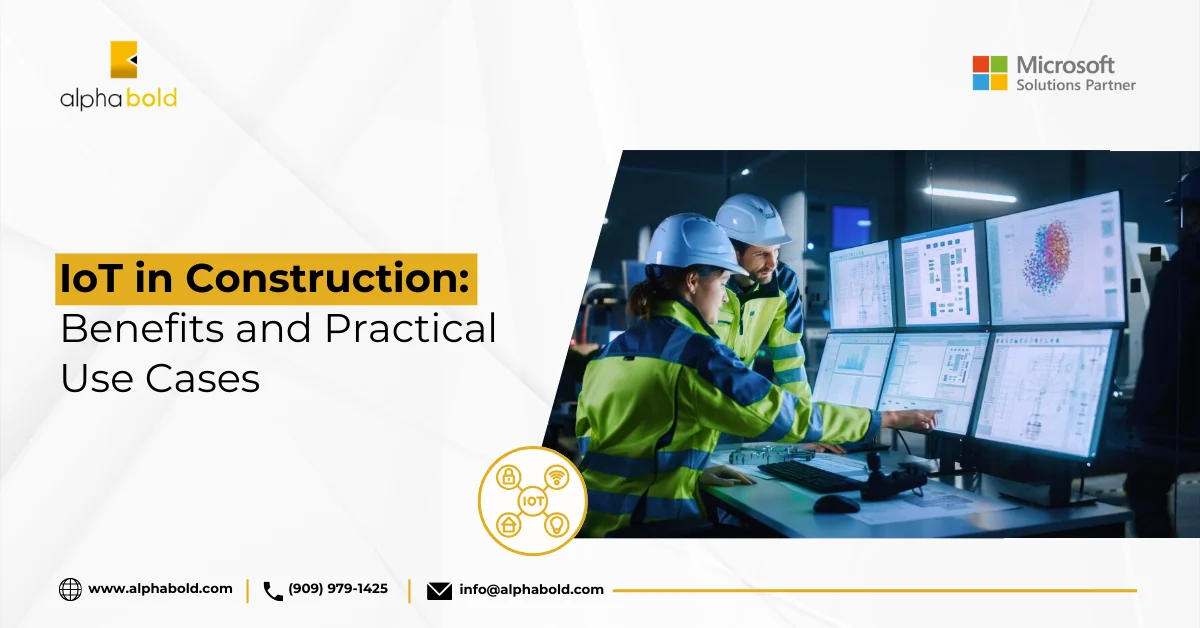 alphabold

Microsoft
Solutions Partner

IoT in Construction:
Benefits and Practical Use Cases

IOT

www.alphabold.com | (909) 979-1425 | info@alphabold.com